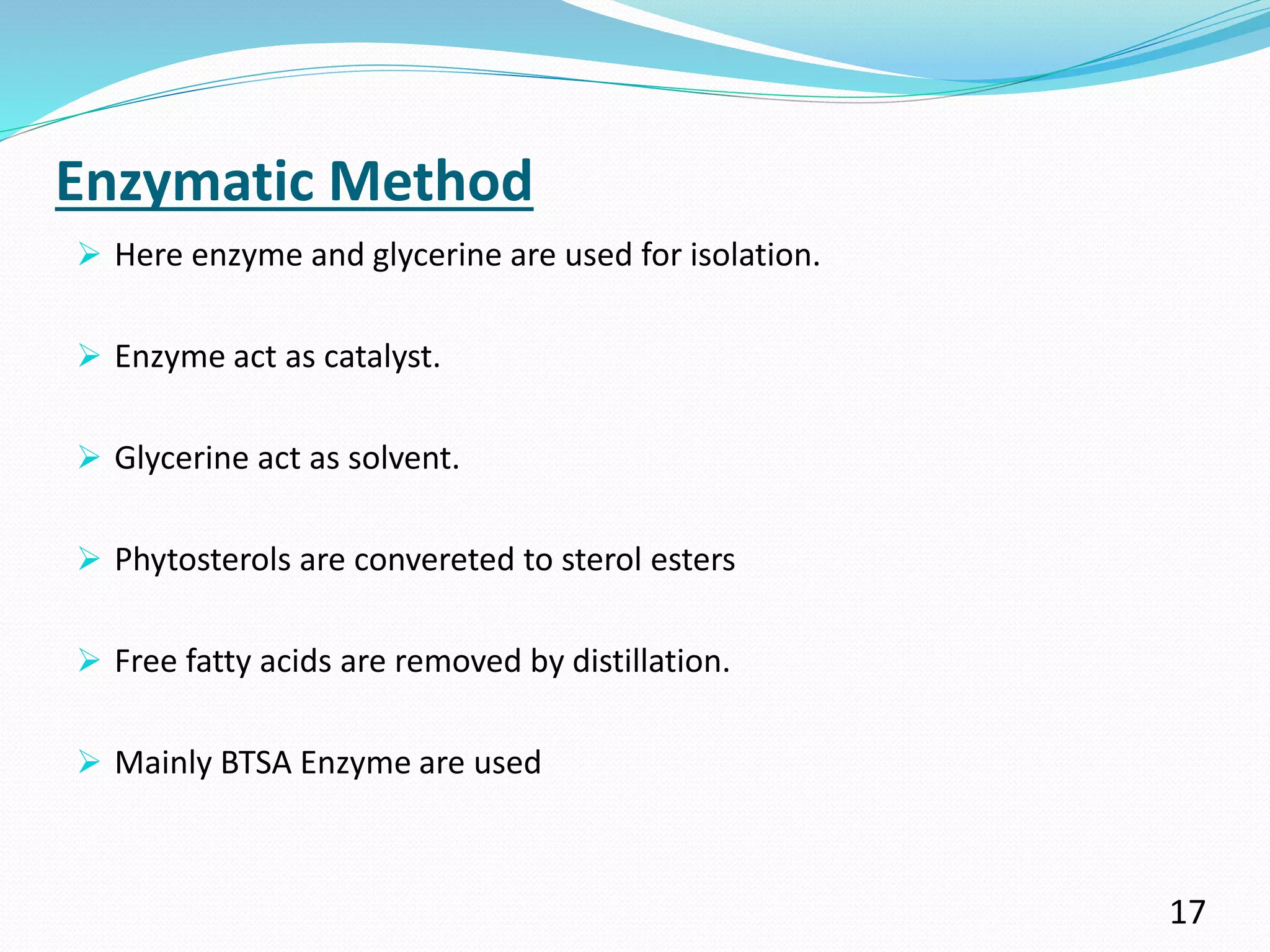 Enzymatic Method

➢ Here enzyme and glycerine are used for isolation.

➢ Enzyme act as catalyst.

➢ Glycerine act as solvent.

➢ Phytosterols are convereted to sterol esters

➢ Free fatty acids are removed by distillation.

➢ Mainly BTSA Enzyme are used

17